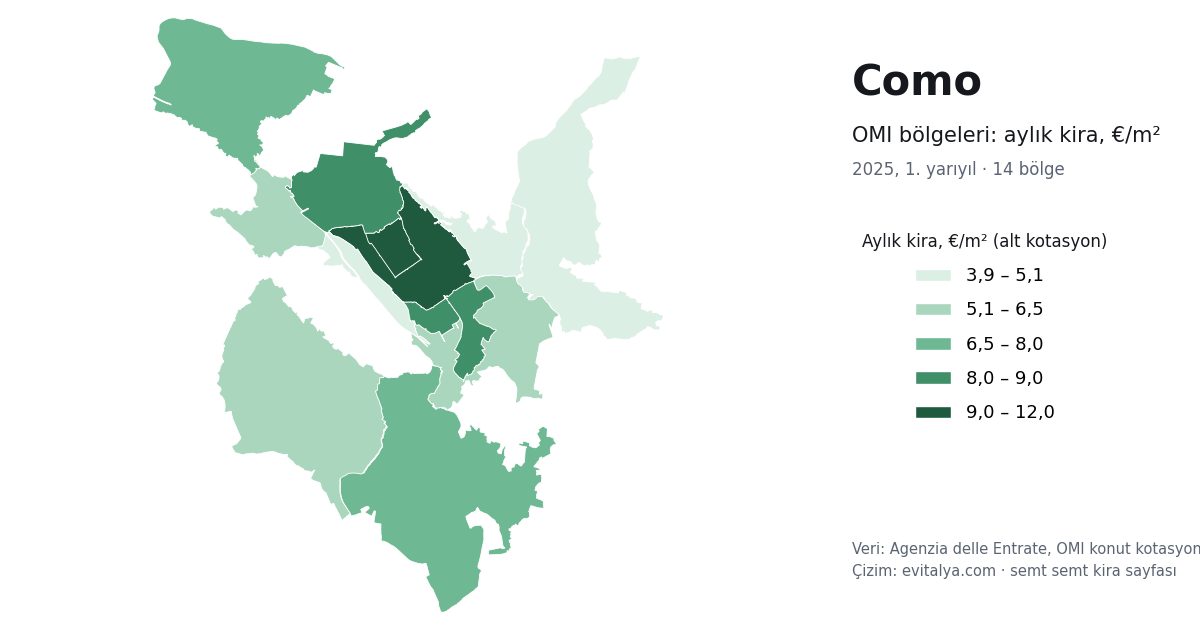 Como

OMI bölgeleri: aylık kira, €/m²

2025, 1. yarıyıl · 14 bölge

Aylık kira, €/m² (alt kotasyon)

3,9 – 5,1
5,1 – 6,5
6,5 – 8,0
8,0 – 9,0
9,0 – 12,0

Veri: Agenzia delle Entrate, OMI konut kotasyon
Çizim: evitalya.com · semt semt kira sayfası